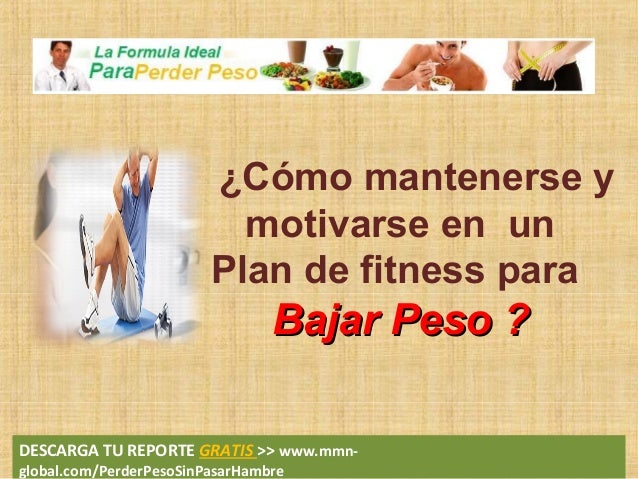 La Formula Ideal
ParaPerder Peso

¿Cómo mantenerse y motivarse en un Plan de fitness para Bajar Peso ?

DESCARGA TU REPORTE GRATIS >> www.mmn-global.com/PerderPesoSinPasarHambre